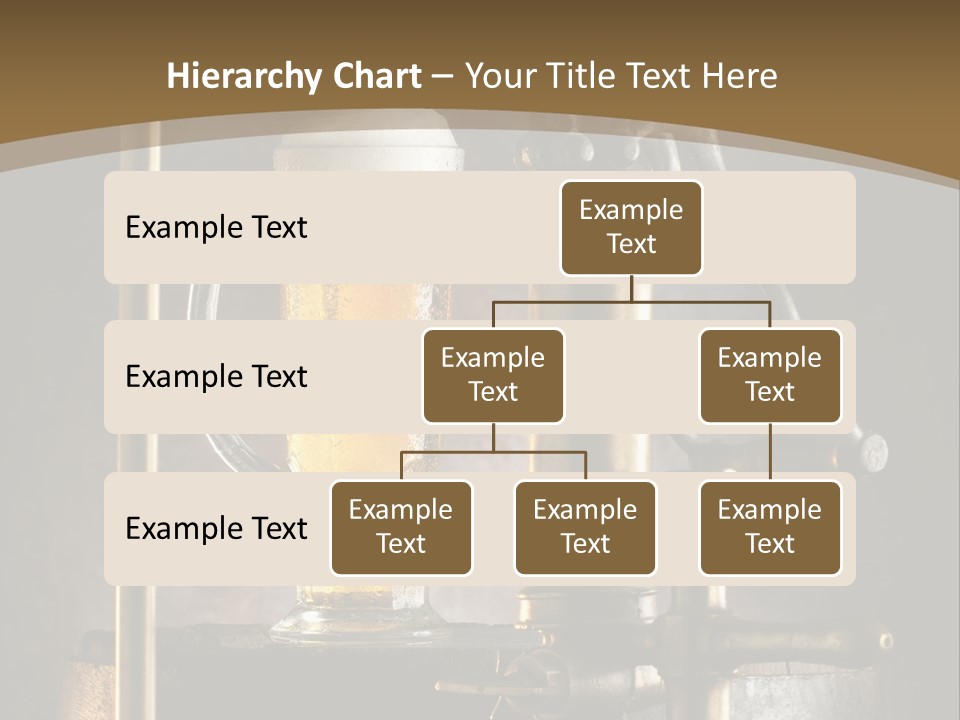 Hierarchy Chart – Your Title Text Here

Example Text

Example Text

Example Text

Example Text

Example Text

Example Text

Example Text

Example Text

Example Text